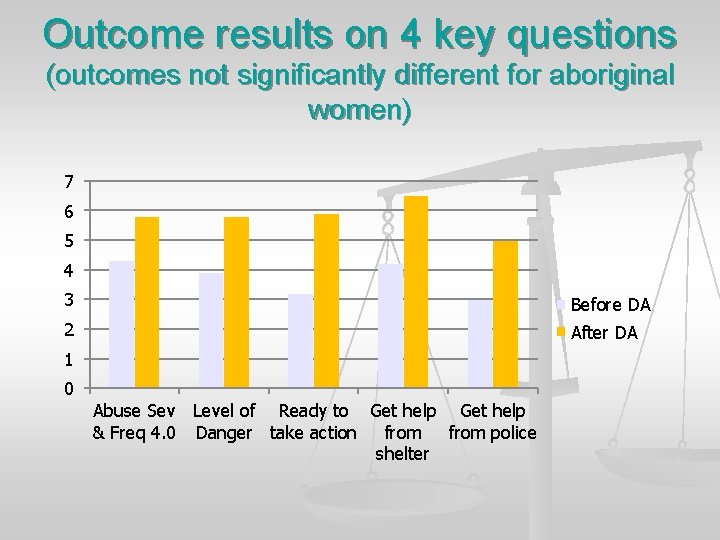 Outcome results on 4 key questions
(outcomes not significantly different for aboriginal women)

7
6
5
4
3
2
1
0

Abuse Sev & Freq 4.0
Level of Danger
Ready to take action
Get help from shelter
Get help from police

Before DA
After DA